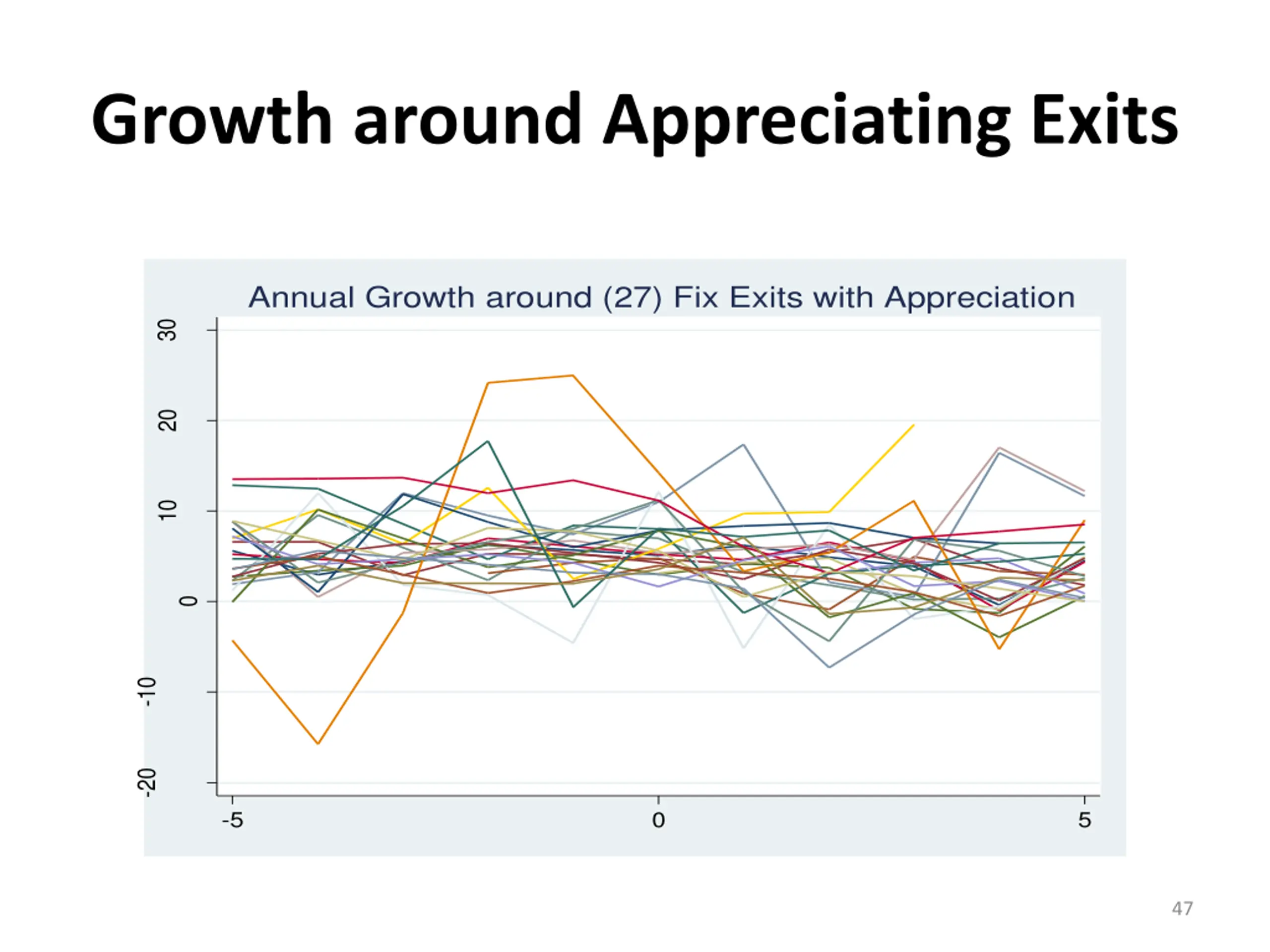 Growth around Appreciating Exits

Annual Growth around (27) Fix Exits with Appreciation

30
20
10
0
-10
-20

-5
0
5

47